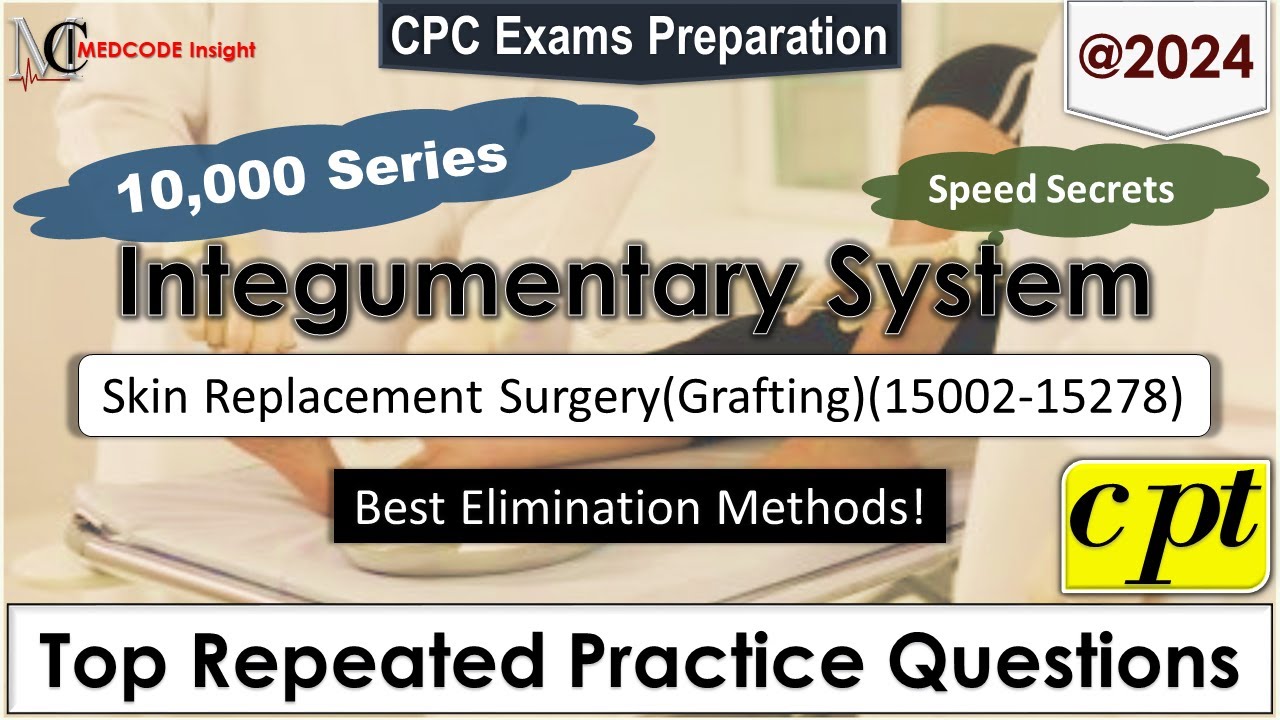 MC MEDCODE Insight

CPC Exams Preparation

@2024

10,000 Series

Speed Secrets

Integumentary System

Skin Replacement Surgery(Grafting)(15002-15278)

Best Elimination Methods!

cpt

Top Repeated Practice Questions